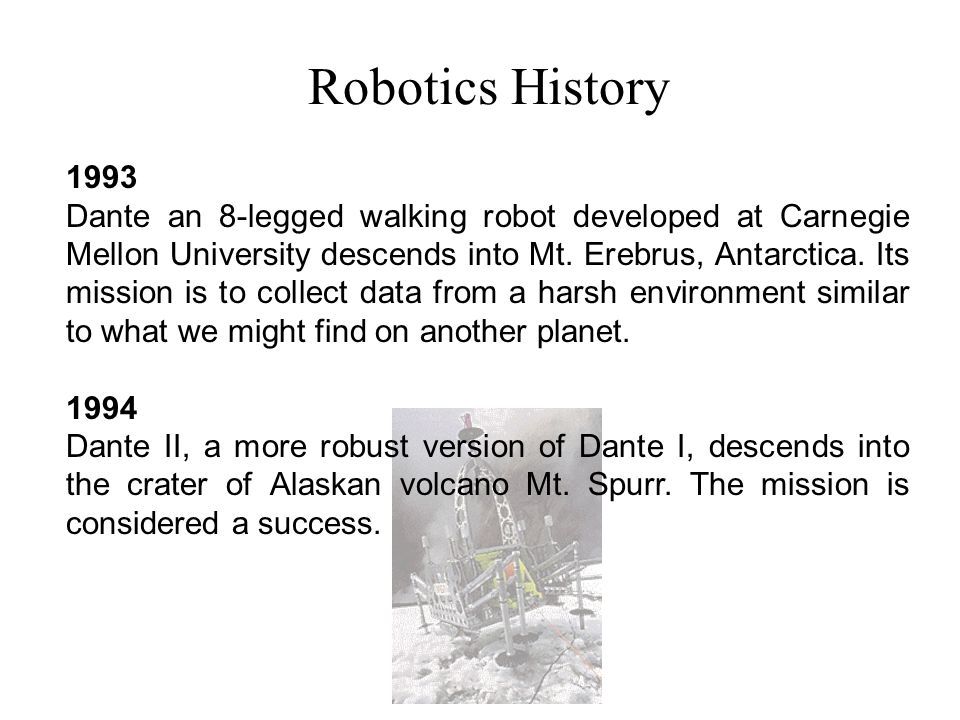 Robotics History

1993
Dante an 8-legged walking robot developed at Carnegie Mellon University descends into Mt. Erebrus, Antarctica. Its mission is to collect data from a harsh environment similar to what we might find on another planet.

1994
Dante II, a more robust version of Dante I, descends into the crater of Alaskan volcano Mt. Spurr. The mission is considered a success.